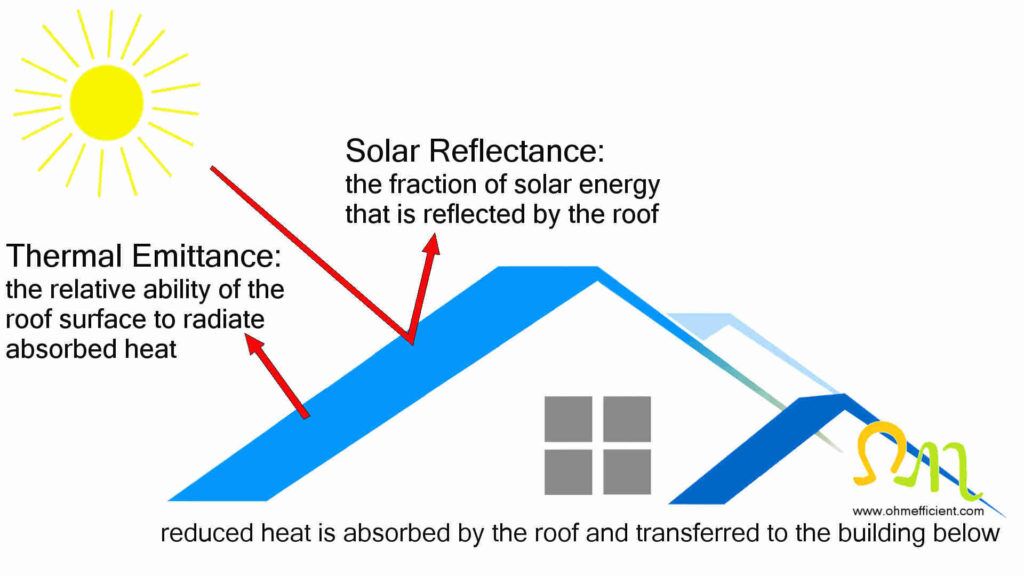 Solar Reflectance:
the fraction of solar energy that is reflected by the roof

Thermal Emittance:
the relative ability of the roof surface to radiate absorbed heat

www.ohmefficient.com

reduced heat is absorbed by the roof and transferred to the building below